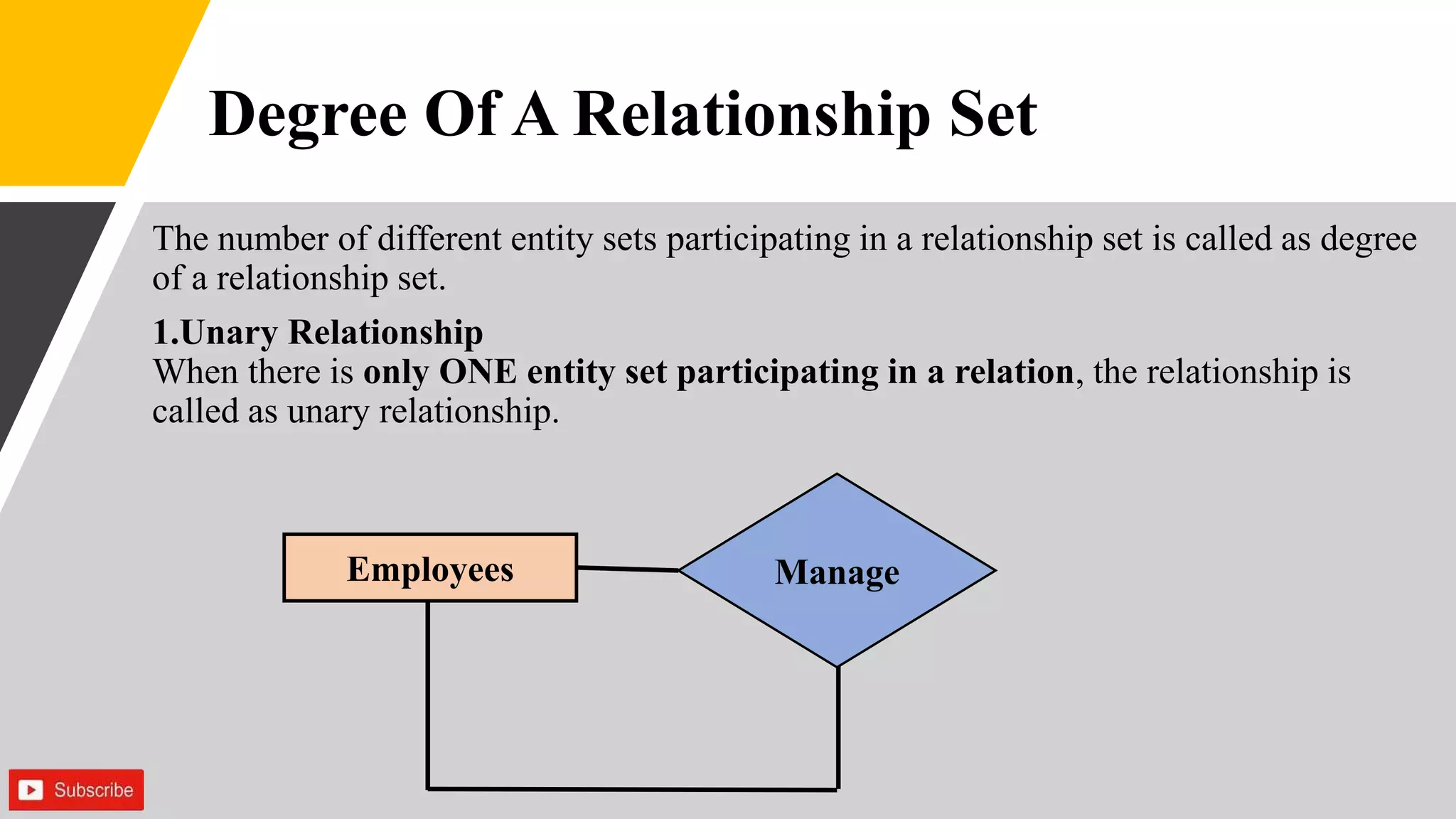 Degree Of A Relationship Set

The number of different entity sets participating in a relationship set is called as degree of a relationship set.

1.Unary Relationship
When there is only ONE entity set participating in a relation, the relationship is called as unary relationship.

Employees

Manage

Subscribe